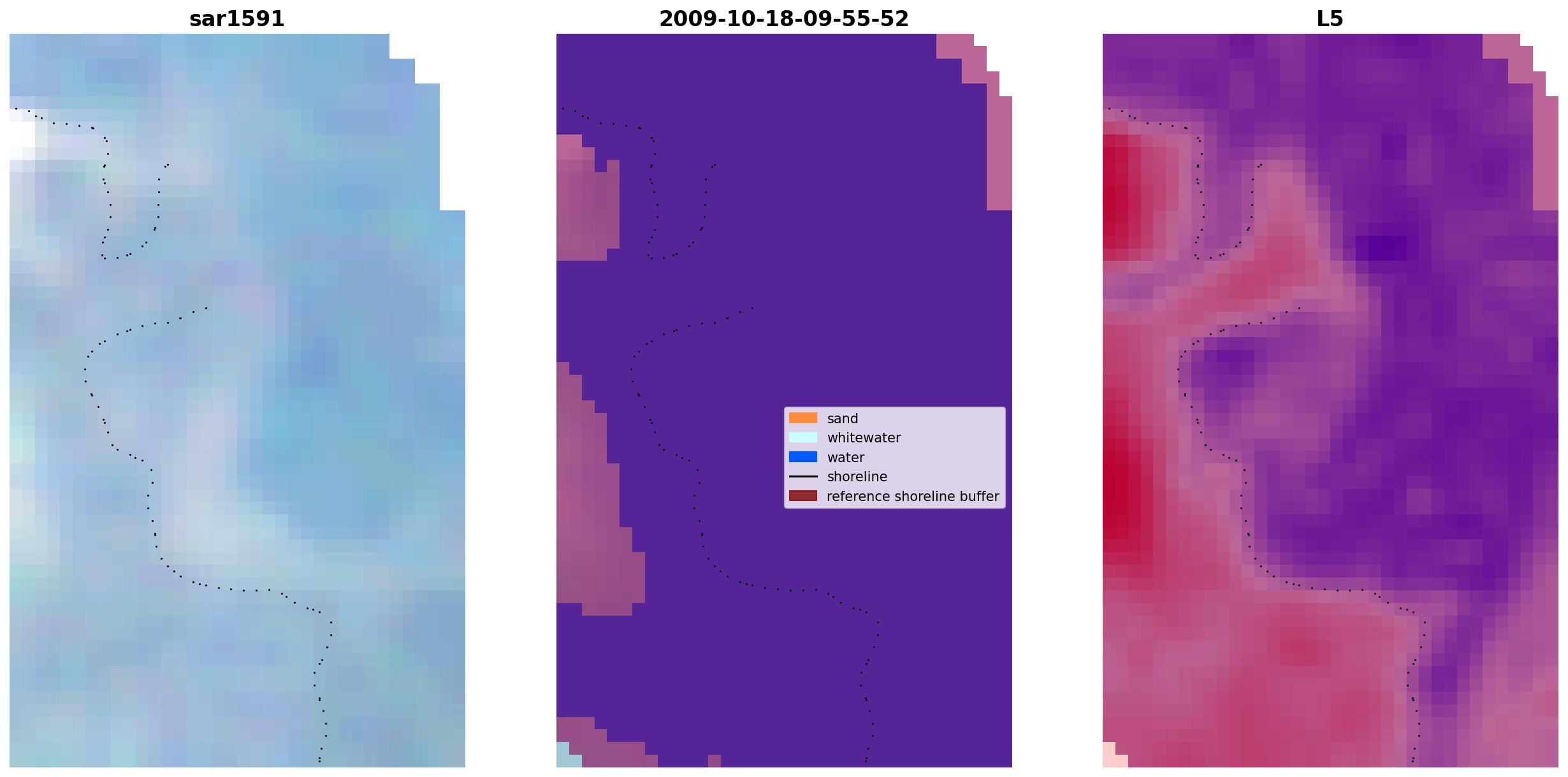 sar1591

2009-10-18-09-55-52

sand
whitewater
water
shoreline
reference shoreline buffer

L5